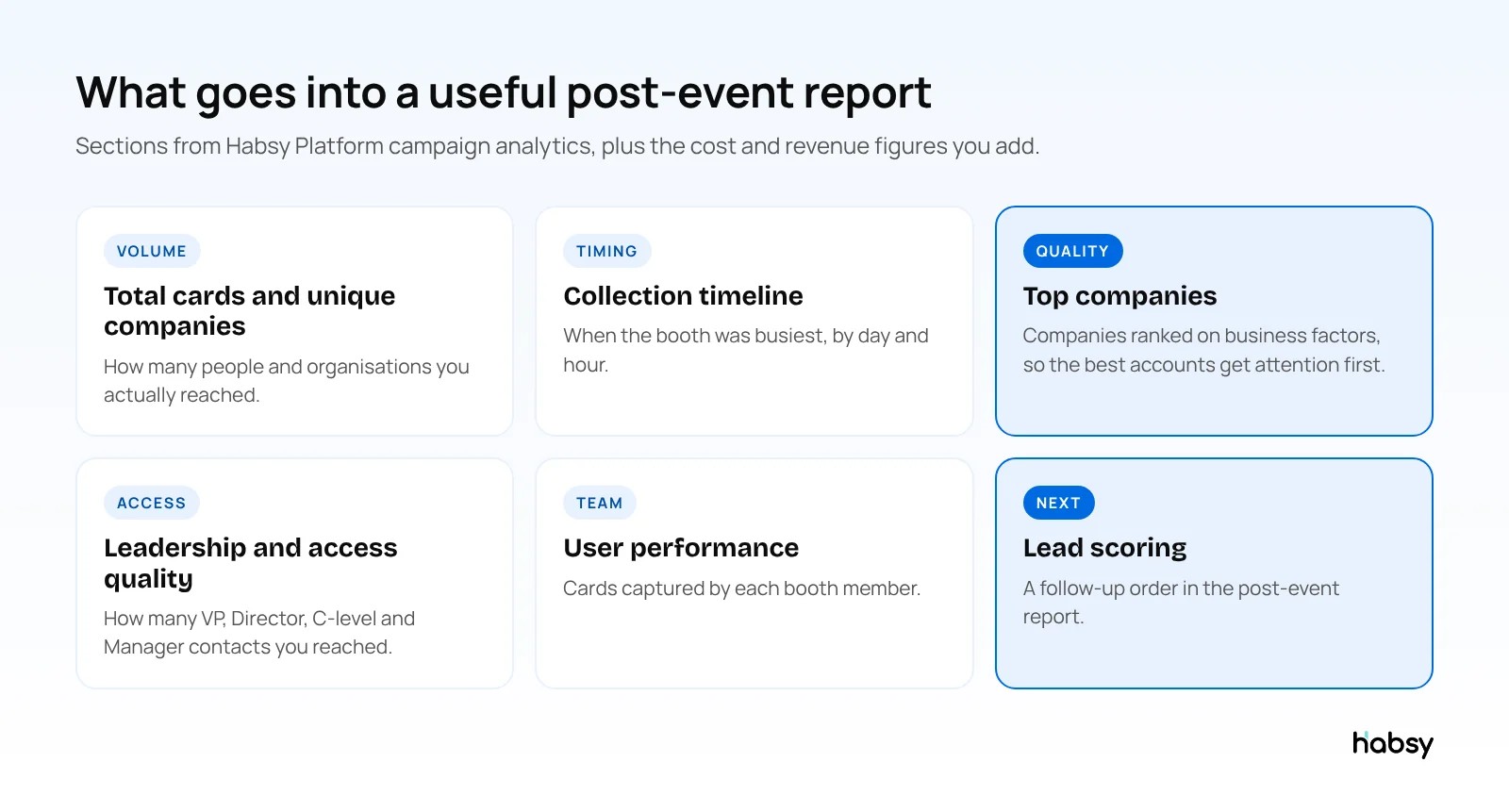 What goes into a useful post-event report

Sections from Habsy Platform campaign analytics, plus the cost and revenue figures you add.

VOLUME

Total cards and unique companies

How many people and organisations you actually reached.

TIMING

Collection timeline

When the booth was busiest, by day and hour.

QUALITY

Top companies

Companies ranked on business factors, so the best accounts get attention first.

ACCESS

Leadership and access quality

How many VP, Director, C-level and Manager contacts you reached.

TEAM

User performance

Cards captured by each booth member.

NEXT

Lead scoring

A follow-up order in the post-event report.

habsy